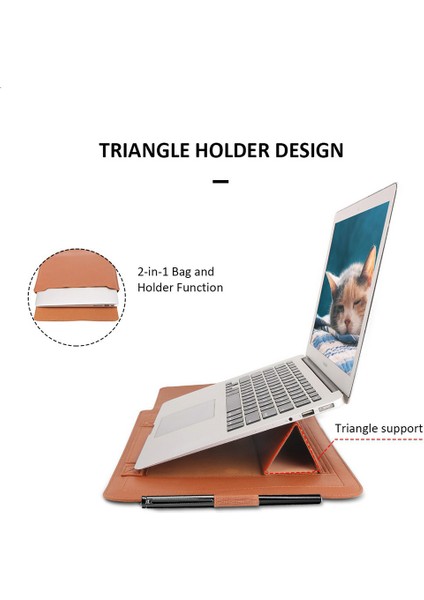 TRIANGLE HOLDER DESIGN

2-in-1 Bag and Holder Function

Triangle support